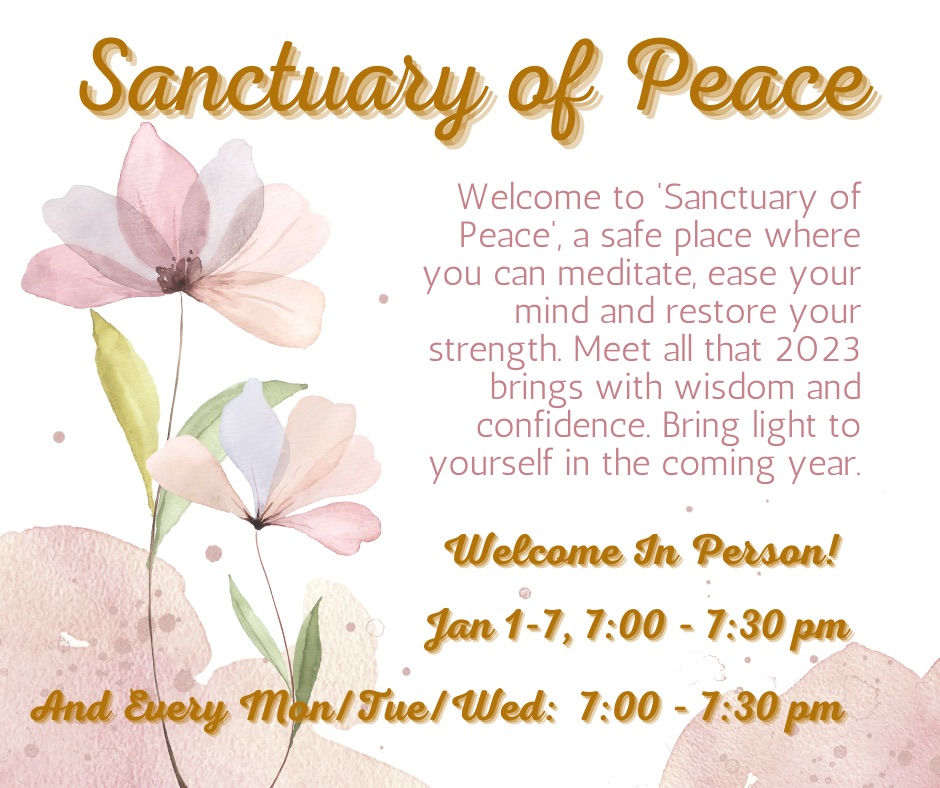 Sanctuary of Peace

Welcome to 'Sanctuary of Peace', a safe place where you can meditate, ease your mind and restore your strength. Meet all that 2023 brings with wisdom and confidence. Bring light to yourself in the coming year.

Welcome In Person!

Jan 1-7, 7:00 - 7:30 pm

And Every Mon/Tue/Wed: 7:00 - 7:30 pm